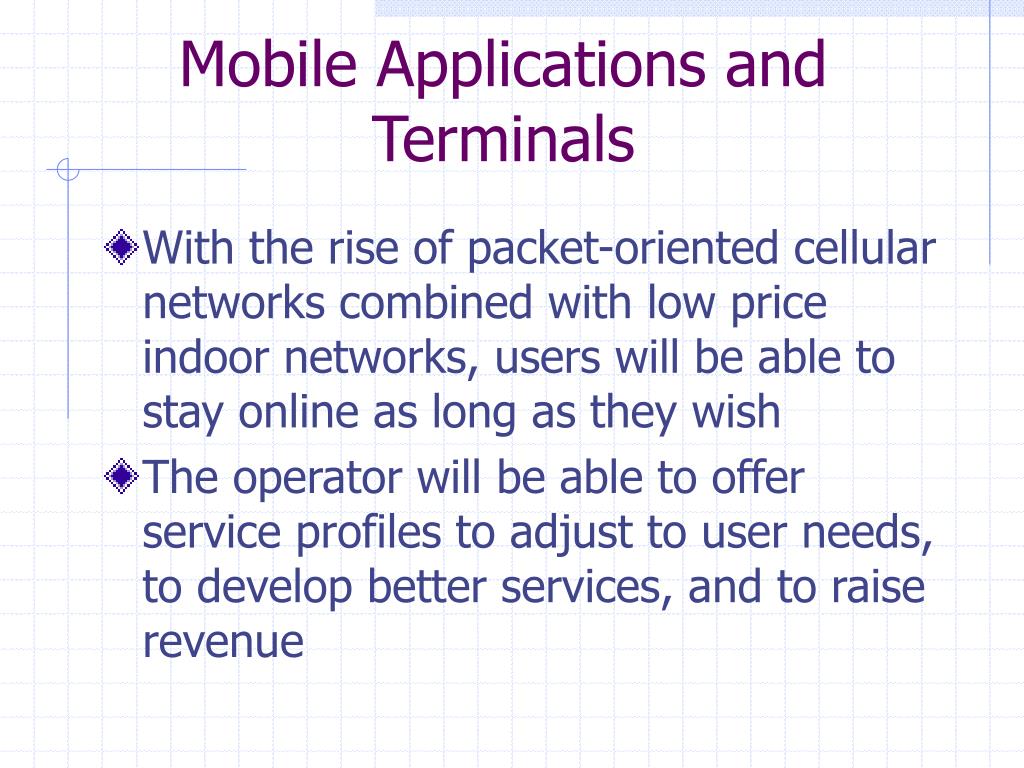 Mobile Applications and Terminals

With the rise of packet-oriented cellular networks combined with low price indoor networks, users will be able to stay online as long as they wish

The operator will be able to offer service profiles to adjust to user needs, to develop better services, and to raise revenue